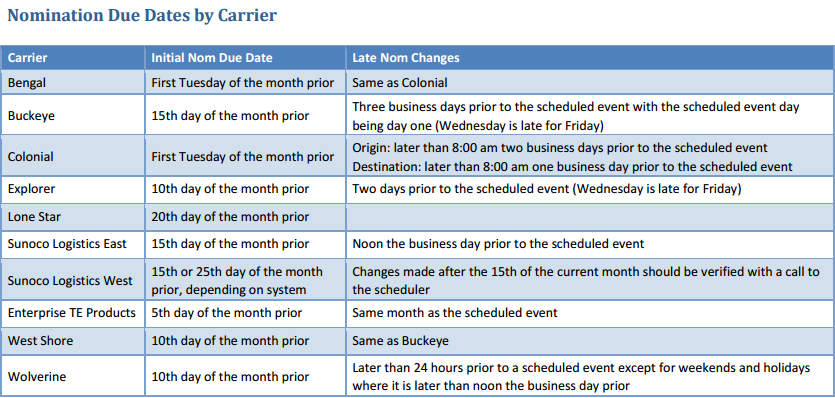 Nomination Due Dates by Carrier

| Carrier | Initial Nom Due Date | Late Nom Changes |
|---|---|---|
| Bengal | First Tuesday of the month prior | Same as Colonial |
| Buckeye | 15th day of the month prior | Three business days prior to the scheduled event with the scheduled event day being day one (Wednesday is late for Friday) |
| Colonial | First Tuesday of the month prior | Origin: later than 8:00 am two business days prior to the scheduled event Destination: later than 8:00 am one business day prior to the scheduled event |
| Explorer | 10th day of the month prior | Two days prior to the scheduled event (Wednesday is late for Friday) |
| Lone Star | 20th day of the month prior | |
| Sunoco Logistics East | 15th day of the month prior | Noon the business day prior to the scheduled event |
| Sunoco Logistics West | 15th or 25th day of the month prior, depending on system | Changes made after the 15th of the current month should be verified with a call to the scheduler |
| Enterprise TE Products | 5th day of the month prior | Same month as the scheduled event |
| West Shore | 10th day of the month prior | Same as Buckeye |
| Wolverine | 10th day of the month prior | Later than 24 hours prior to a scheduled event except for weekends and holidays where it is later than noon the business day prior |